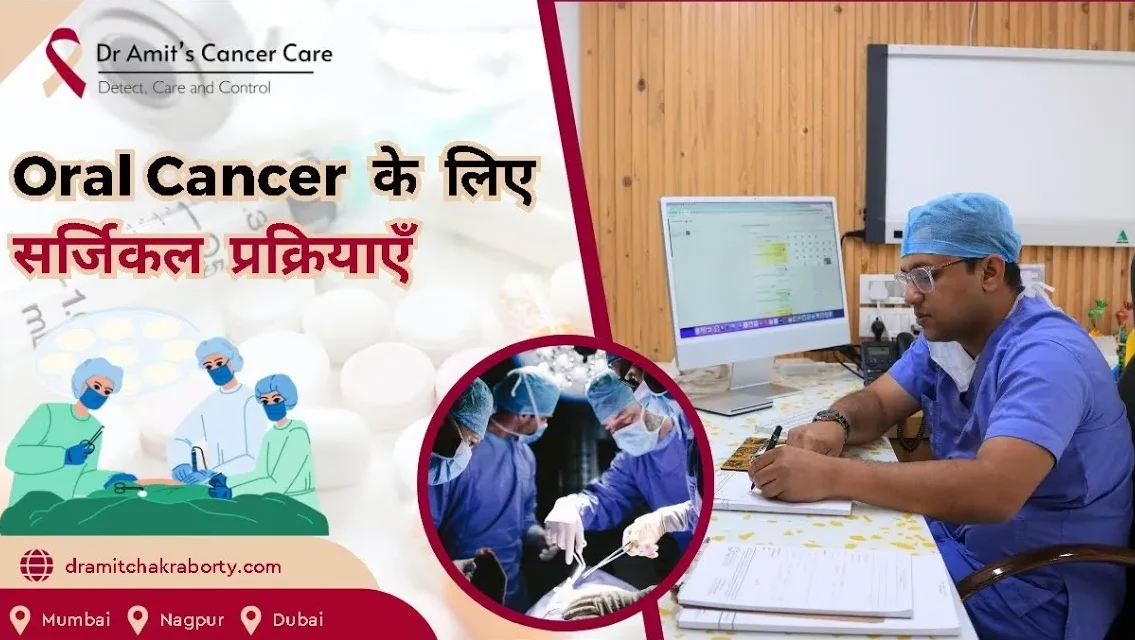 Dr Amit's Cancer Care
Detect, Care and Control

Oral Cancer के लिए सर्जिकल प्रक्रियाएँ

dramitchakraborty.com

Mumbai Nagpur Dubai